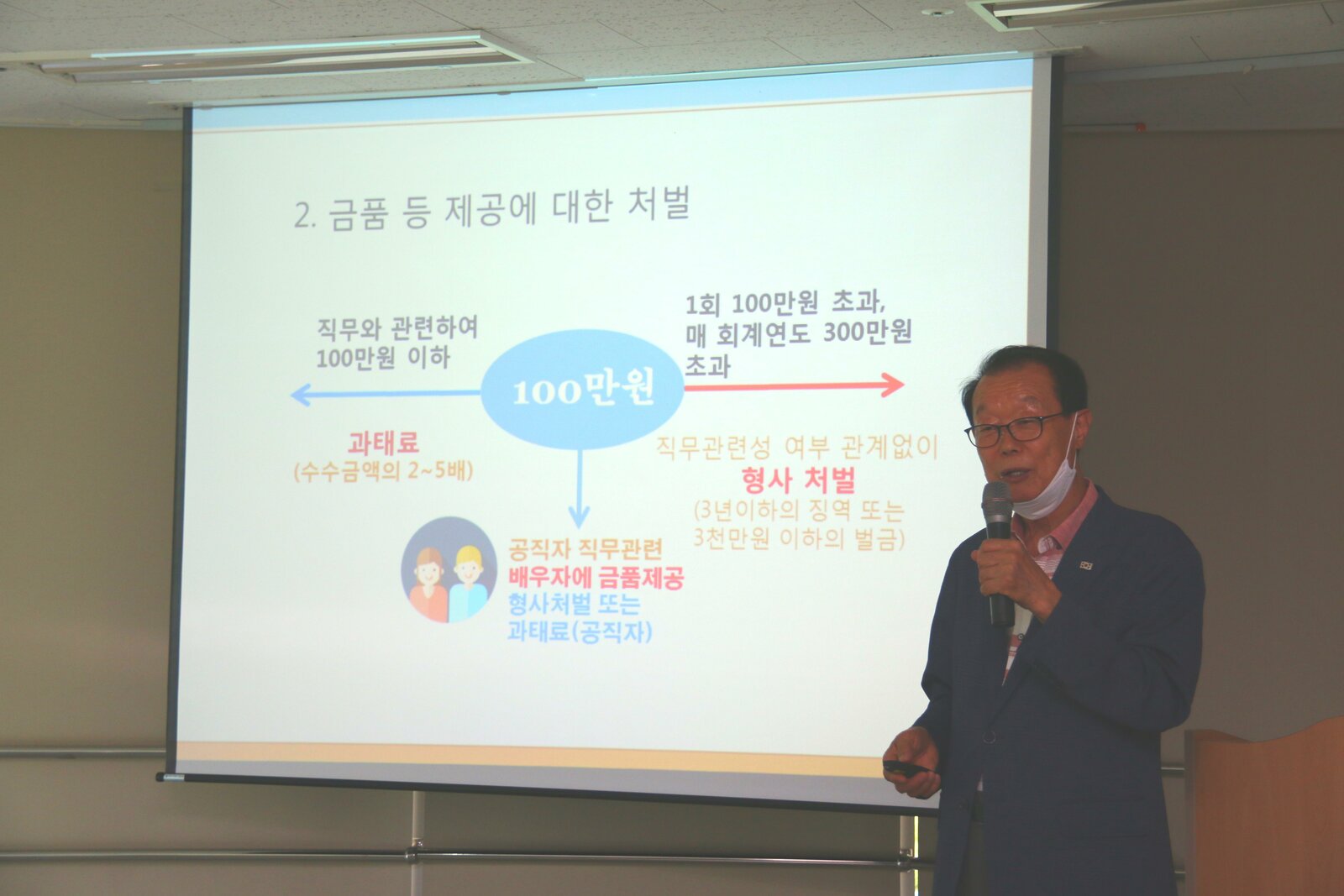 2. 금품 등 제공에 대한 처벌

직무와 관련하여
100만원 이하

100만원

1회 100만원 초과,
매 회계연도 300만원
초과

과태료
(수수금액의 2~5배)

직무관련성 여부 관계없이
형사 처벌
(3년이하의 징역 또는
3천만원 이하의 벌금)

공직자 직무관련
배우자에 금품제공
형사처벌 또는
과태료(공직자)